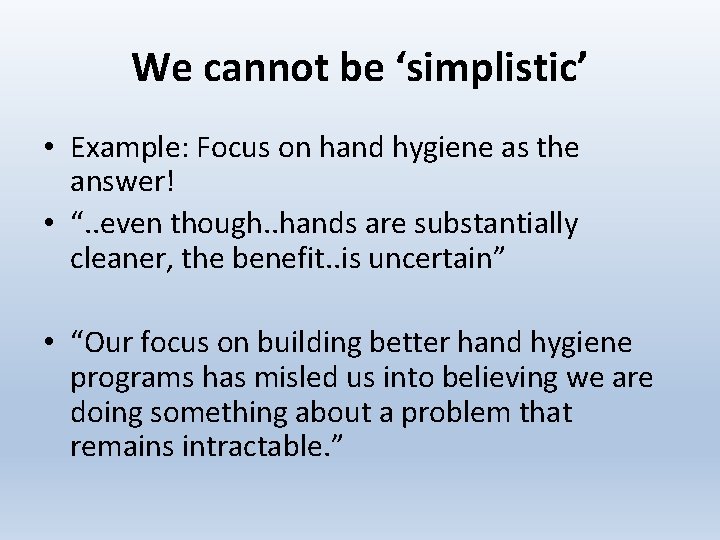 We cannot be ‘simplistic’

• Example: Focus on hand hygiene as the answer!
• “..even though..hands are substantially cleaner, the benefit..is uncertain”

• “Our focus on building better hand hygiene programs has misled us into believing we are doing something about a problem that remains intractable.”